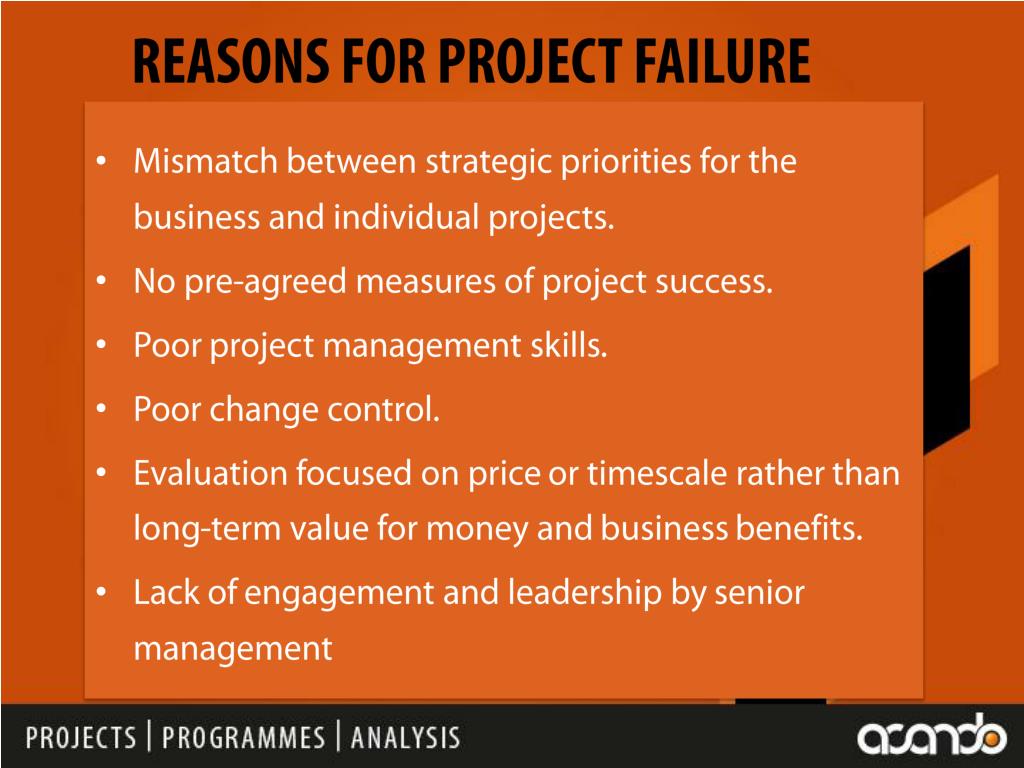 REASONS FOR PROJECT FAILURE

• Mismatch between strategic priorities for the business and individual projects.
• No pre-agreed measures of project success.
• Poor project management skills.
• Poor change control.
• Evaluation focused on price or timescale rather than long-term value for money and business benefits.
• Lack of engagement and leadership by senior management

PROJECTS | PROGRAMMES | ANALYSIS

asando